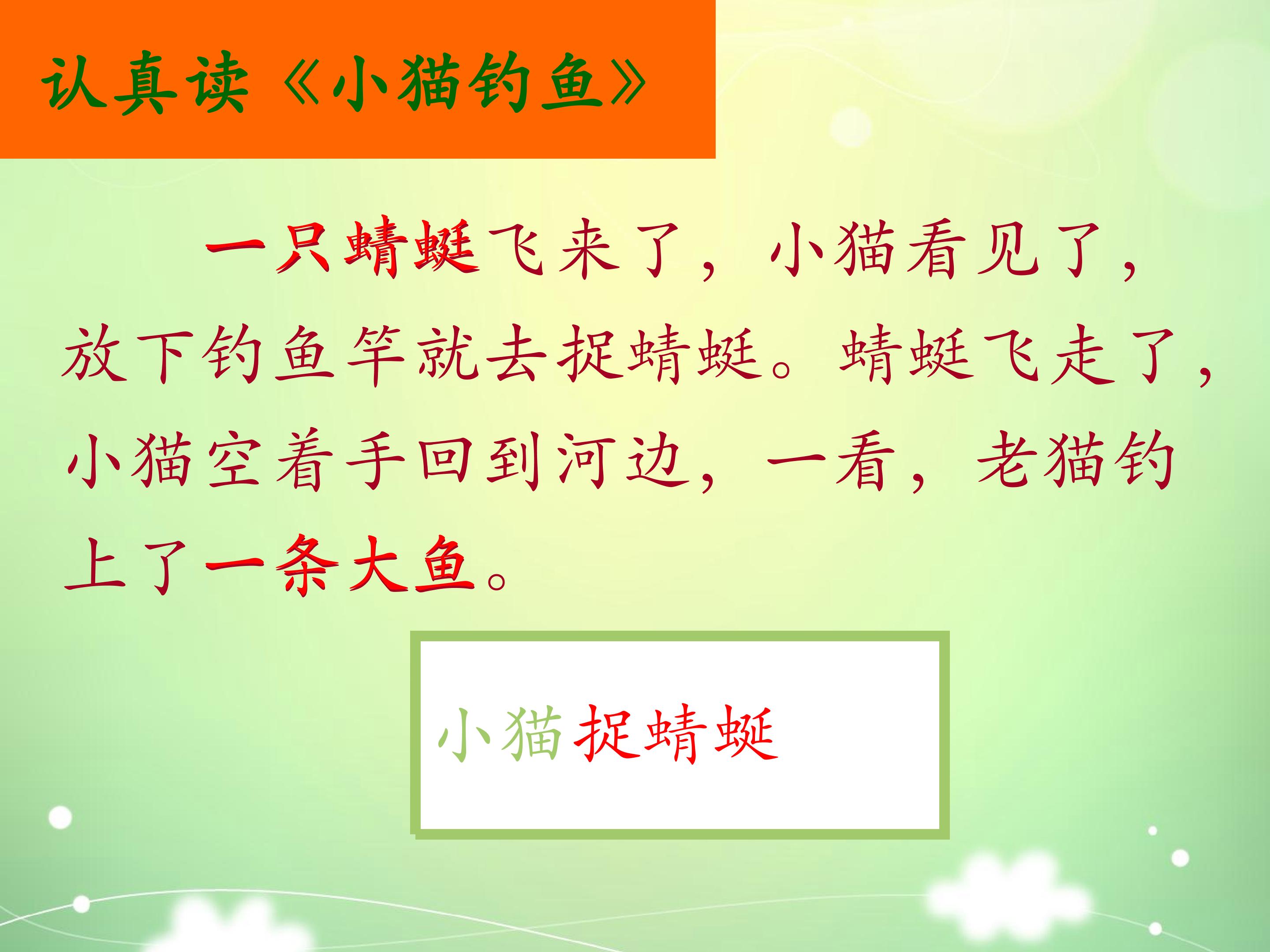 认真读《小猫钓鱼》

一只蜻蜓飞来了，小猫看见了，放下钓鱼竿就去捉蜻蜓。蜻蜓飞走了，小猫空着手回到河边，一看，老猫钓上了一条大鱼。

小猫捉蜻蜓